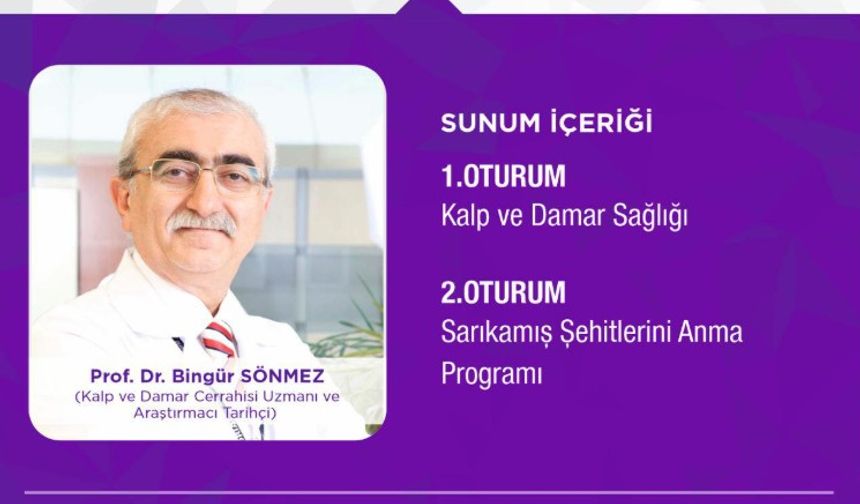 Prof. Dr. Bingür SÖNMEZ
(Kalp ve Damar Cerrahisi Uzmanı ve Araştırmacı Tarihçi)

SUNUM İÇERİĞİ

1.OTURUM
Kalp ve Damar Sağlığı

2.OTURUM
Sarıkamış Şehitlerini Anma Programı